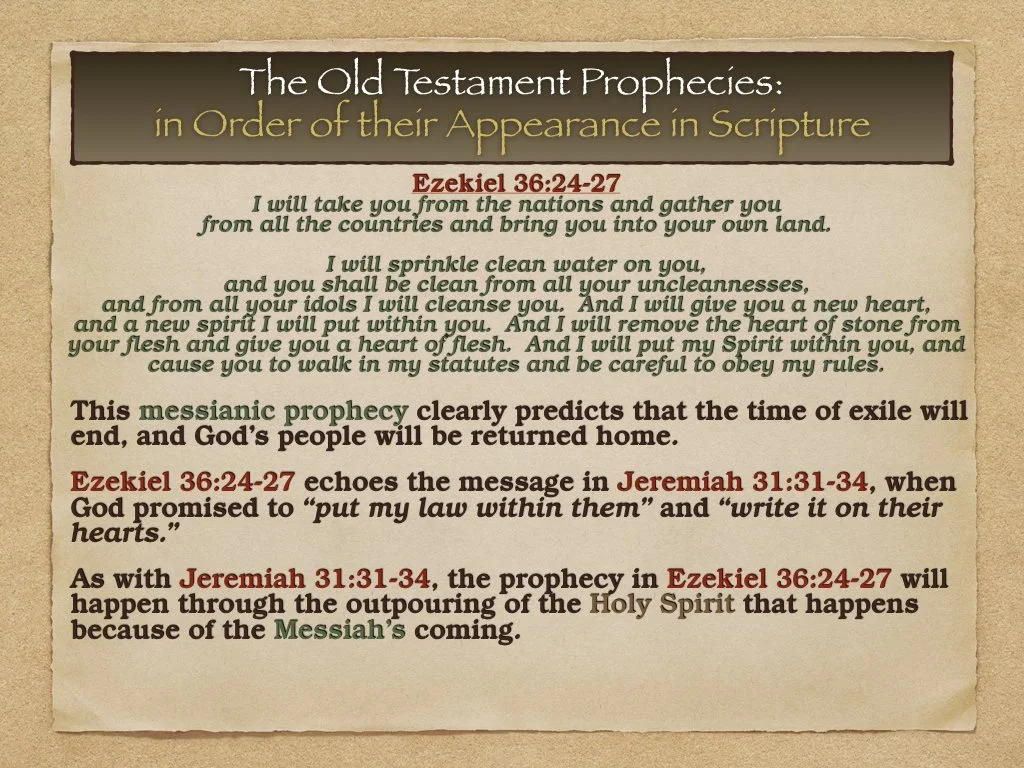 The Old Testament Prophecies:
in Order of their Appearance in Scripture

Ezekiel 36:24-27
I will take you from the nations and gather you from all the countries and bring you into your own land.

I will sprinkle clean water on you, and you shall be clean from all your uncleannesses, and from all your idols I will cleanse you. And I will give you a new heart, and a new spirit I will put within you. And I will remove the heart of stone from your flesh and give you a heart of flesh. And I will put my Spirit within you, and cause you to walk in my statutes and be careful to obey my rules.

This messianic prophecy clearly predicts that the time of exile will end, and God's people will be returned home.

Ezekiel 36:24-27 echoes the message in Jeremiah 31:31-34, when God promised to "put my law within them" and "write it on their hearts."

As with Jeremiah 31:31-34, the prophecy in Ezekiel 36:24-27 will happen through the outpouring of the Holy Spirit that happens because of the Messiah's coming.